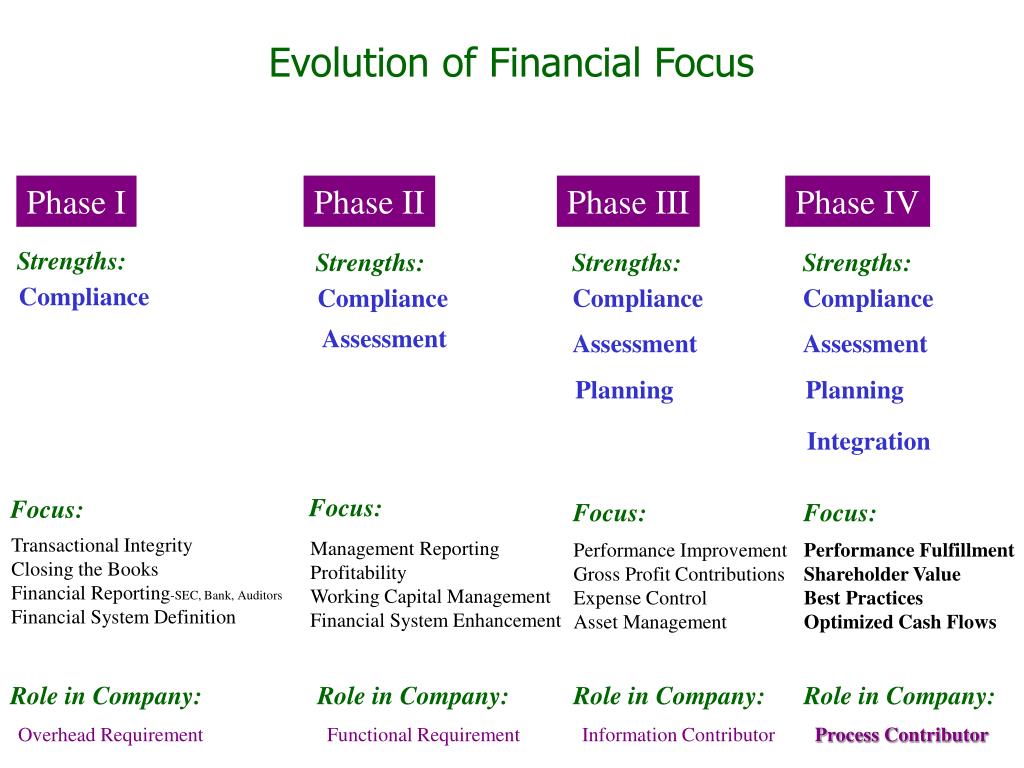 Evolution of Financial Focus

Phase I

Strengths:
Compliance

Focus:
Transactional Integrity
Closing the Books
Financial Reporting-SEC, Bank, Auditors
Financial System Definition

Role in Company:
Overhead Requirement

Phase II

Strengths:
Compliance
Assessment

Focus:
Management Reporting
Profitability
Working Capital Management
Financial System Enhancement

Role in Company:
Functional Requirement

Phase III

Strengths:
Compliance
Assessment
Planning

Focus:
Performance Improvement
Gross Profit Contributions
Expense Control
Asset Management

Role in Company:
Information Contributor

Phase IV

Strengths:
Compliance
Assessment
Planning
Integration

Focus:
Performance Fulfillment
Shareholder Value
Best Practices
Optimized Cash Flows

Role in Company:
Process Contributor